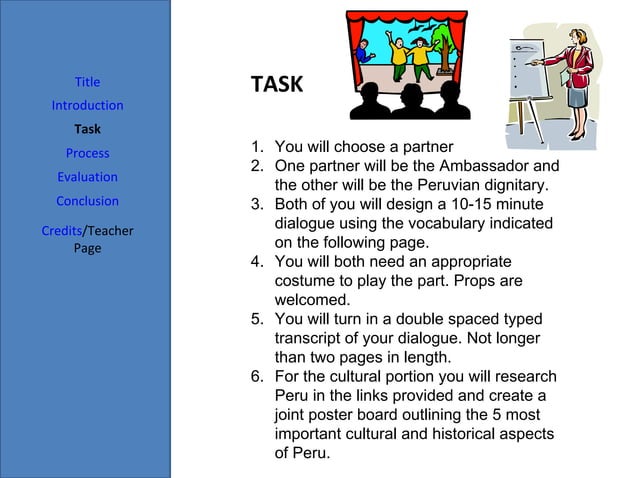 Title
Introduction
Task
Process
Evaluation
Conclusion
Credits/Teacher Page

TASK

1. You will choose a partner
2. One partner will be the Ambassador and the other will be the Peruvian dignitary.
3. Both of you will design a 10-15 minute dialogue using the vocabulary indicated on the following page.
4. You will both need an appropriate costume to play the part. Props are welcomed.
5. You will turn in a double spaced typed transcript of your dialogue. Not longer than two pages in length.
6. For the cultural portion you will research Peru in the links provided and create a joint poster board outlining the 5 most important cultural and historical aspects of Peru.